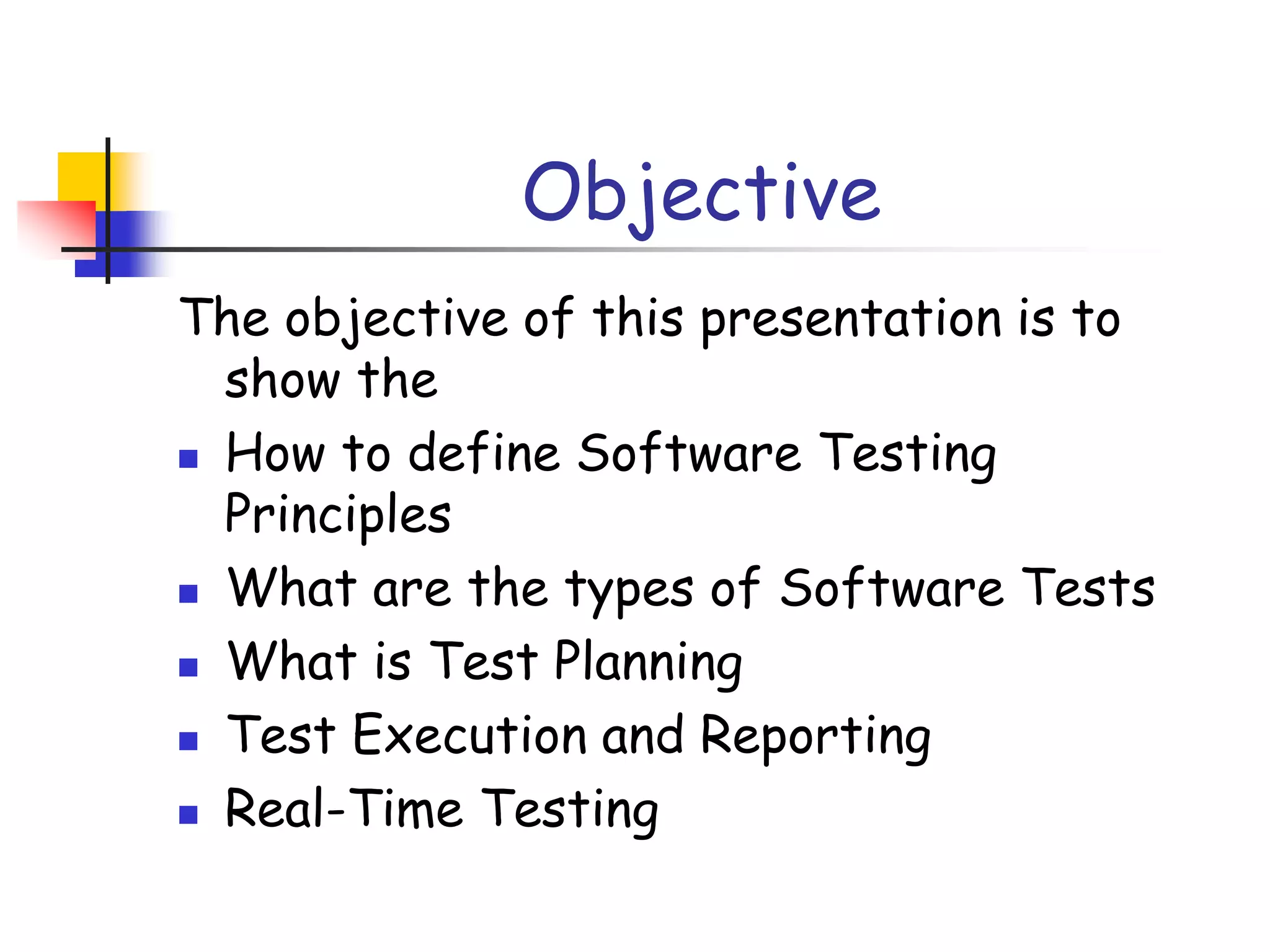 Objective

The objective of this presentation is to show the

- How to define Software Testing Principles
- What are the types of Software Tests
- What is Test Planning
- Test Execution and Reporting
- Real-Time Testing